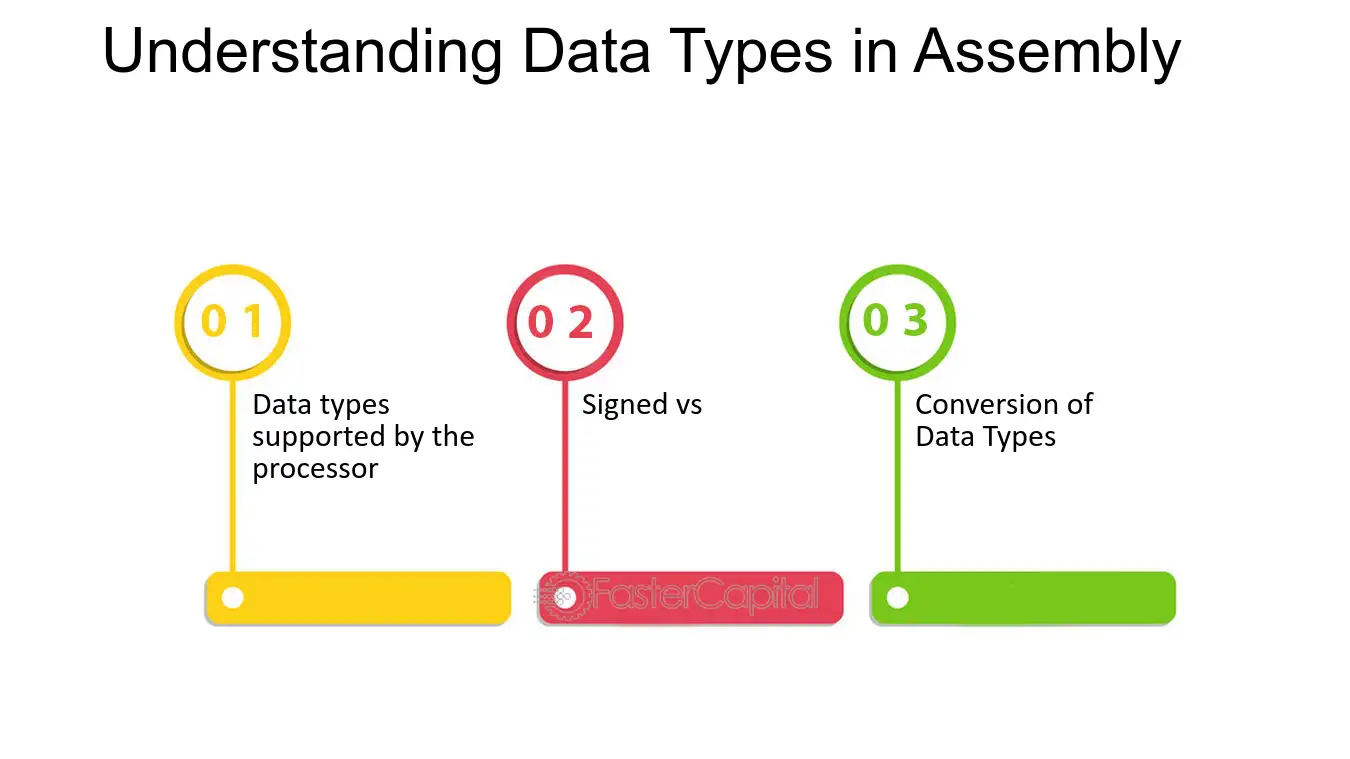 Understanding Data Types in Assembly

0 1

Data types supported by the processor

0 2

Signed vs

0 3

Conversion of Data Types

FasterCapital